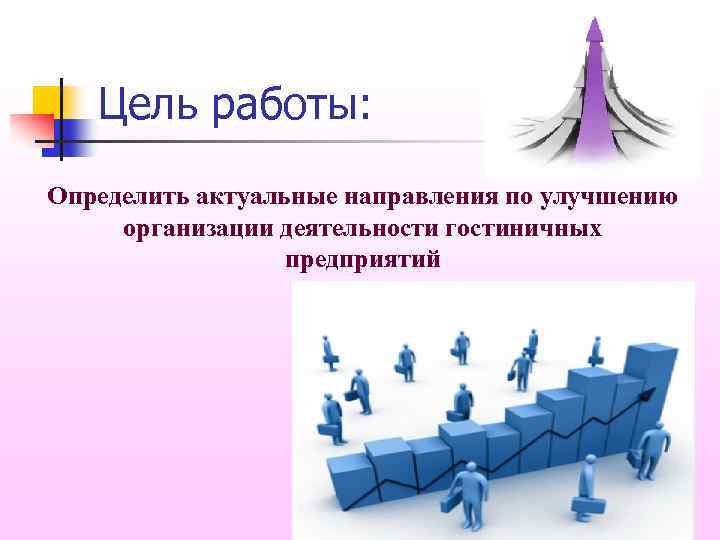 Цель работы:

Определить актуальные направления по улучшению организации деятельности гостиничных предприятий